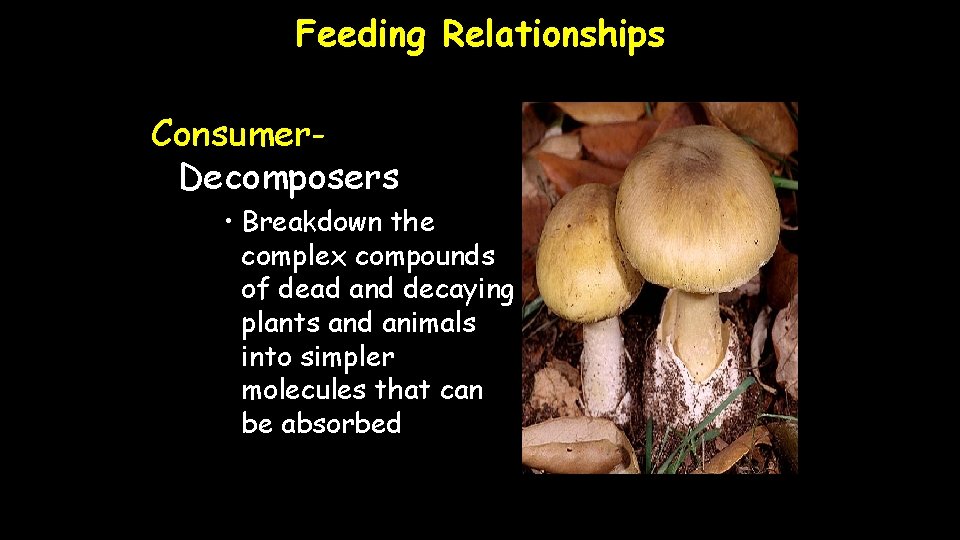 Feeding Relationships

Consumer-Decomposers

• Breakdown the complex compounds of dead and decaying plants and animals into simpler molecules that can be absorbed